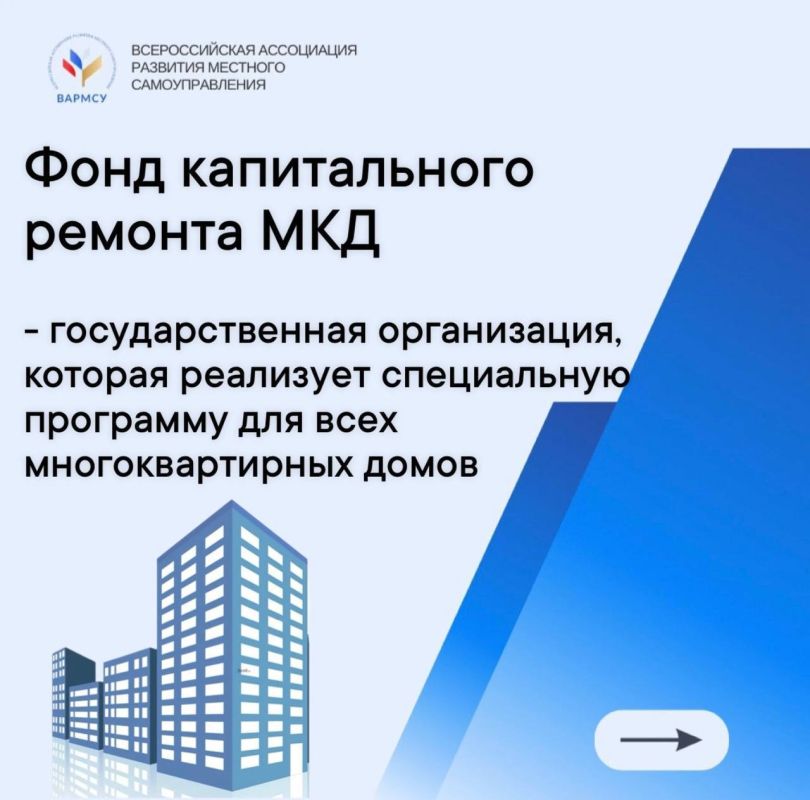 ВАРМСУ

ВСЕРОССИЙСКАЯ АССОЦИАЦИЯ РАЗВИТИЯ МЕСТНОГО САМОУПРАВЛЕНИЯ

Фонд капитального ремонта МКД

- государственная организация, которая реализует специальную программу для всех многоквартирных домов